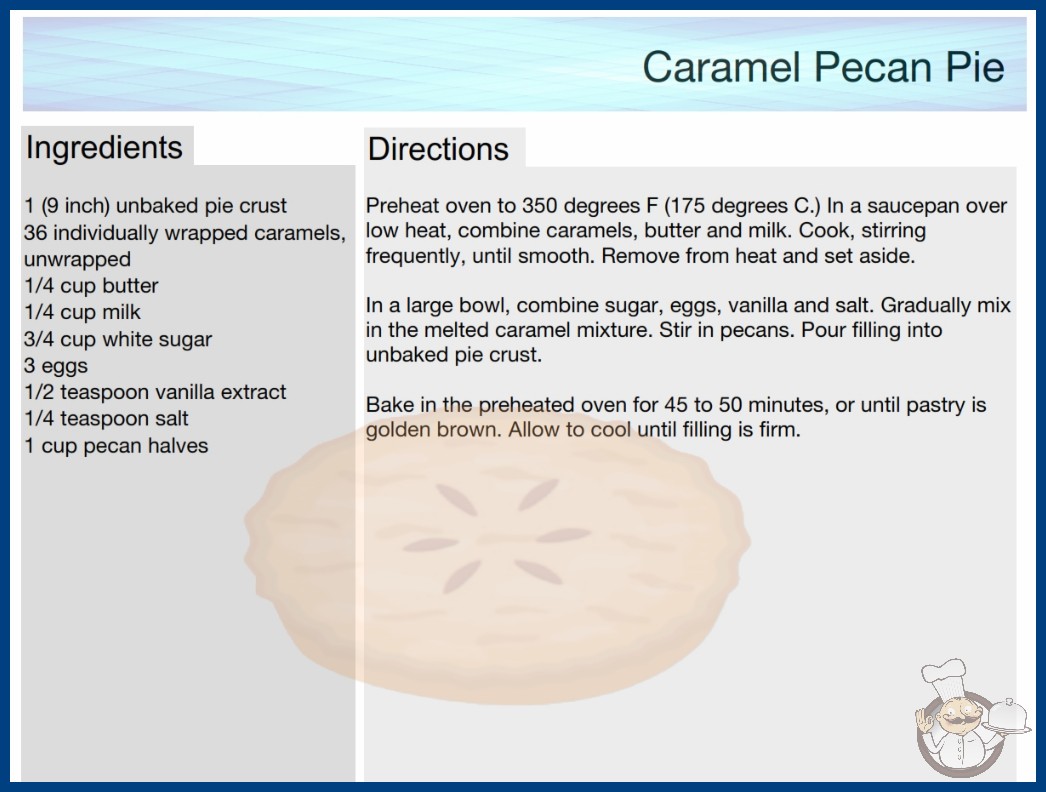 Caramel Pecan Pie

Ingredients

1 (9 inch) unbaked pie crust
36 individually wrapped caramels, unwrapped
1/4 cup butter
1/4 cup milk
3/4 cup white sugar
3 eggs
1/2 teaspoon vanilla extract
1/4 teaspoon salt
1 cup pecan halves

Directions

Preheat oven to 350 degrees F (175 degrees C.) In a saucepan over low heat, combine caramels, butter and milk. Cook, stirring frequently, until smooth. Remove from heat and set aside.

In a large bowl, combine sugar, eggs, vanilla and salt. Gradually mix in the melted caramel mixture. Stir in pecans. Pour filling into unbaked pie crust.

Bake in the preheated oven for 45 to 50 minutes, or until pastry is golden brown. Allow to cool until filling is firm.